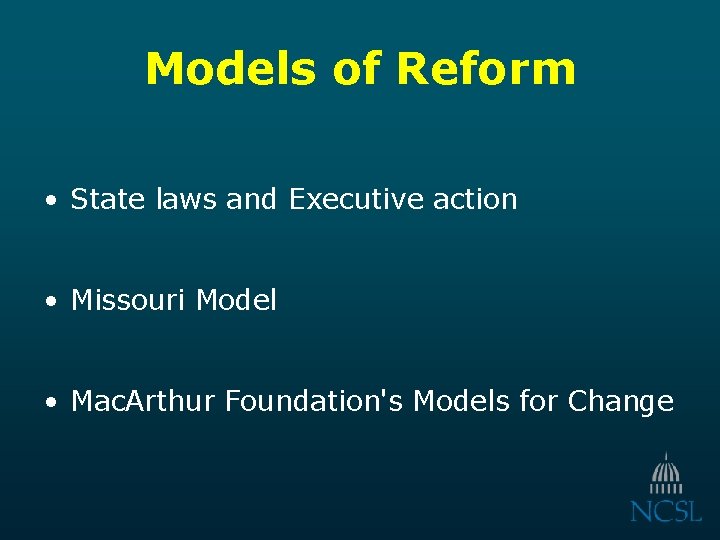 Models of Reform

• State laws and Executive action

• Missouri Model

• MacArthur Foundation's Models for Change

NCSL